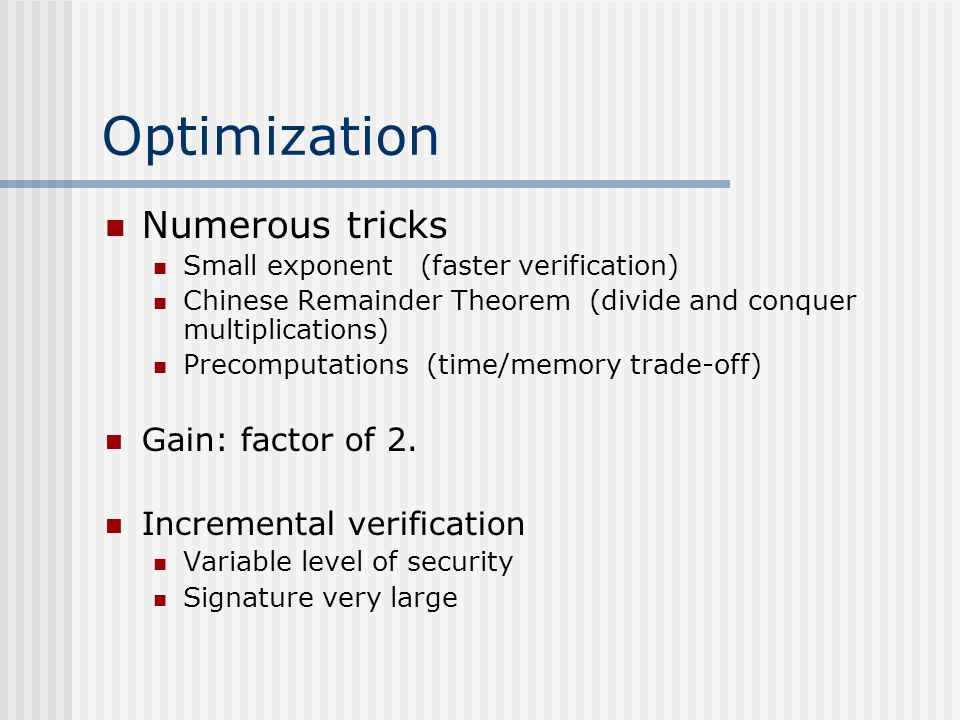 Optimization

Numerous tricks

Small exponent (faster verification)

Chinese Remainder Theorem (divide and conquer multiplications)

Precomputations (time/memory trade-off)

Gain: factor of 2.

Incremental verification

Variable level of security

Signature very large